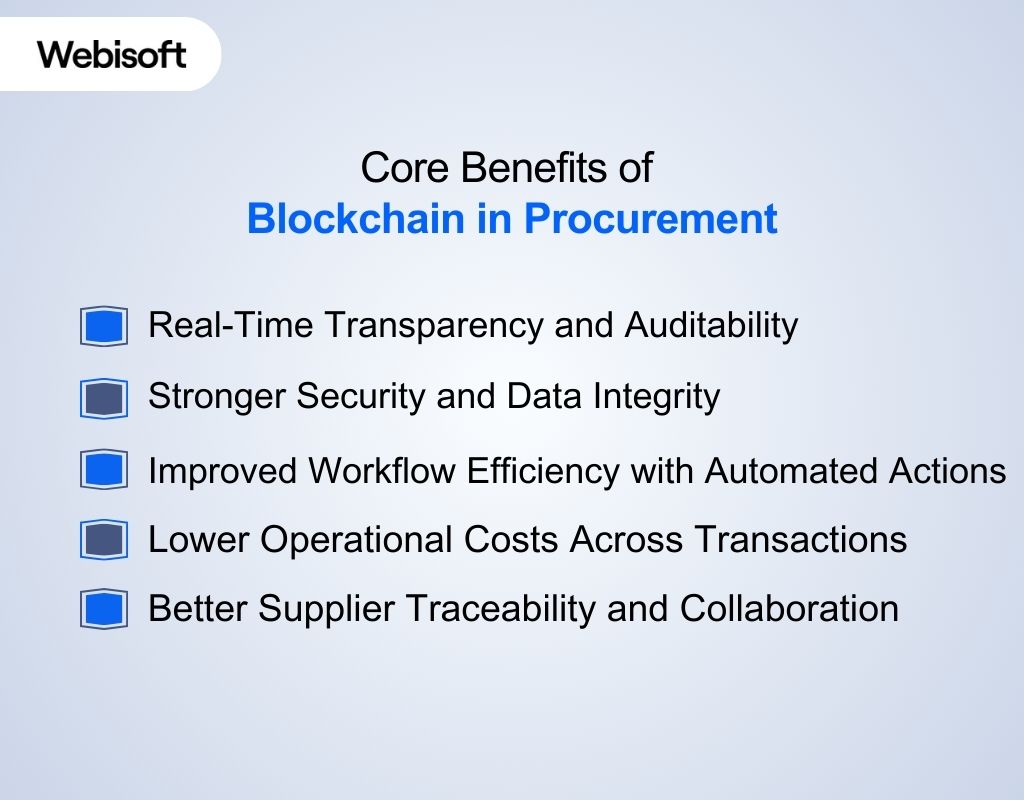 Webisoft

Core Benefits of
Blockchain in Procurement

Real-Time Transparency and Auditability

Stronger Security and Data Integrity

Improved Workflow Efficiency with Automated Actions

Lower Operational Costs Across Transactions

Better Supplier Traceability and Collaboration